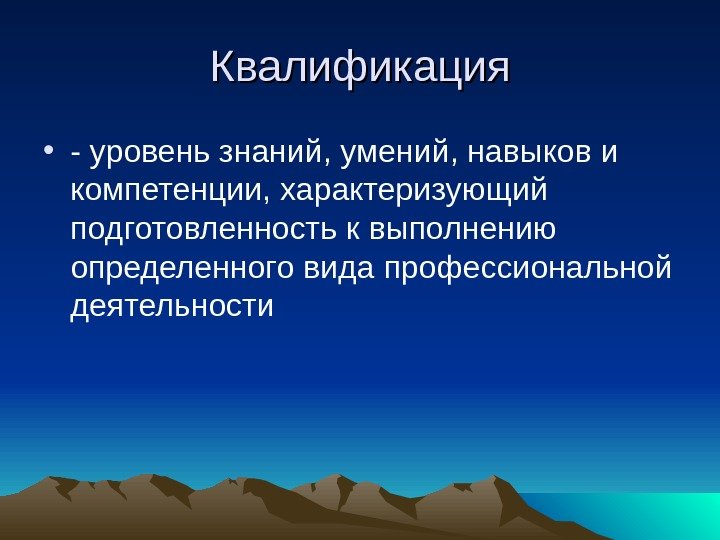 Квалификация

• - уровень знаний, умений, навыков и компетенции, характеризующий подготовленность к выполнению определенного вида профессиональной деятельности